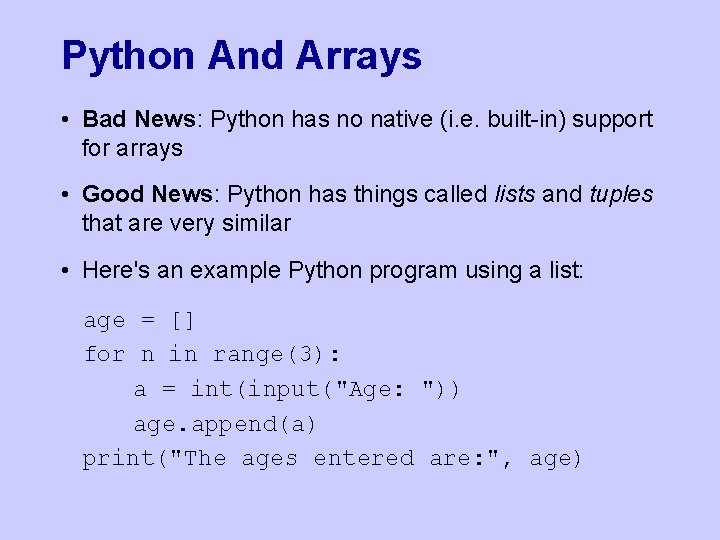 Python And Arrays

• Bad News: Python has no native (i.e. built-in) support for arrays

• Good News: Python has things called lists and tuples that are very similar

• Here's an example Python program using a list:

age = []
for n in range(3):
    a = int(input("Age: "))
    age.append(a)
print("The ages entered are:", age)